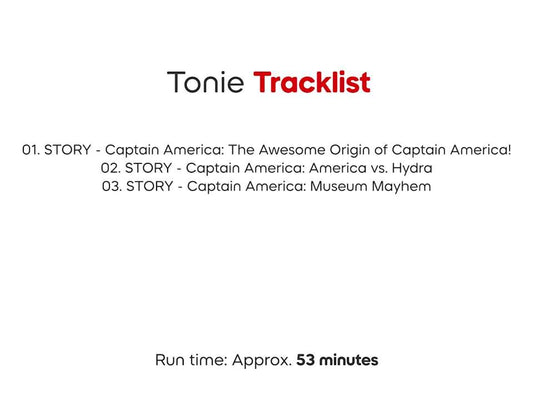 Tonie Tracklist

01. STORY - Captain America: The Awesome Origin of Captain America!
02. STORY - Captain America: America vs. Hydra
03. STORY - Captain America: Museum Mayhem

Run time: Approx. 53 minutes